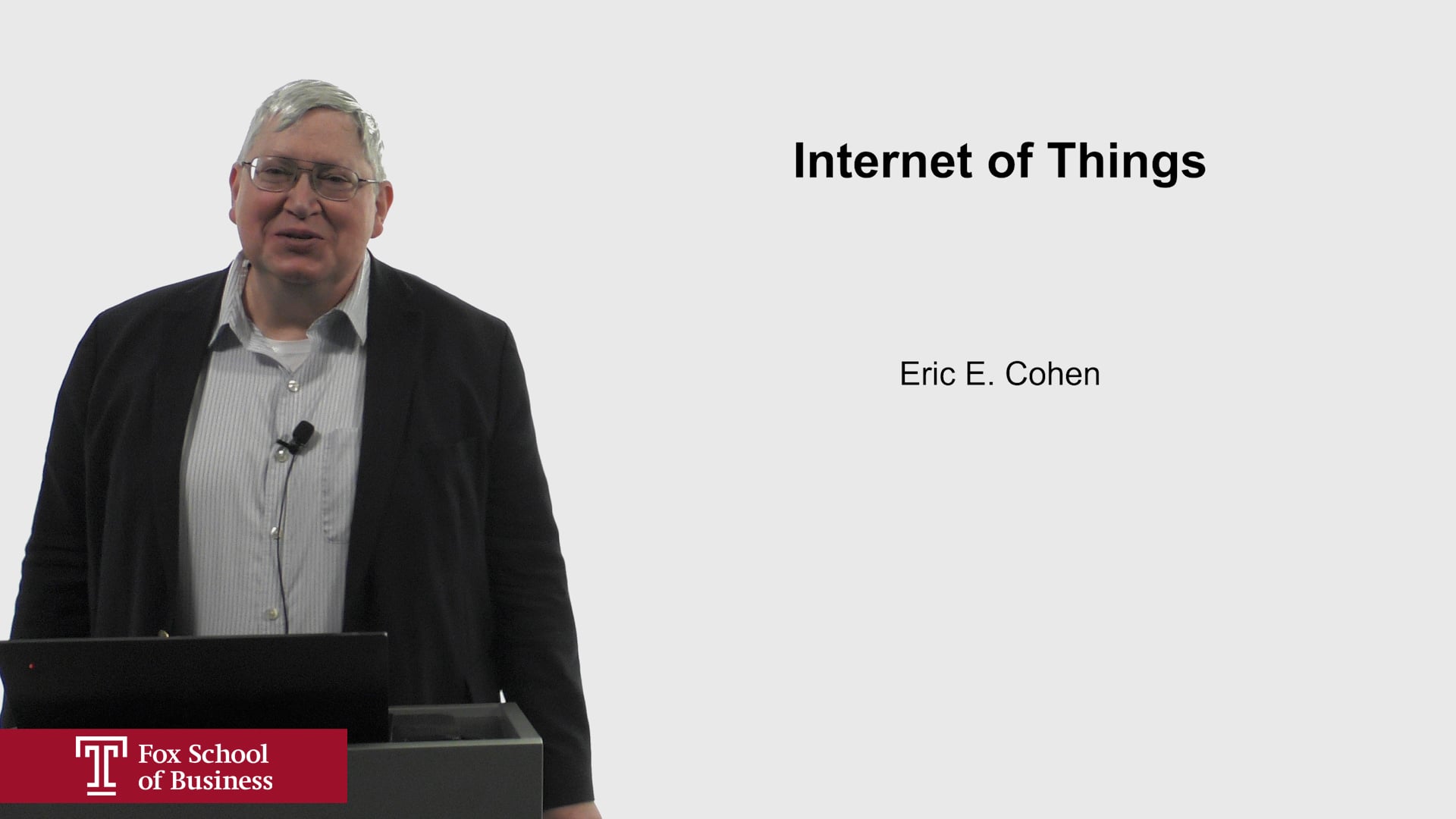 Internet of Things

Eric E. Cohen

T Fox School of Business